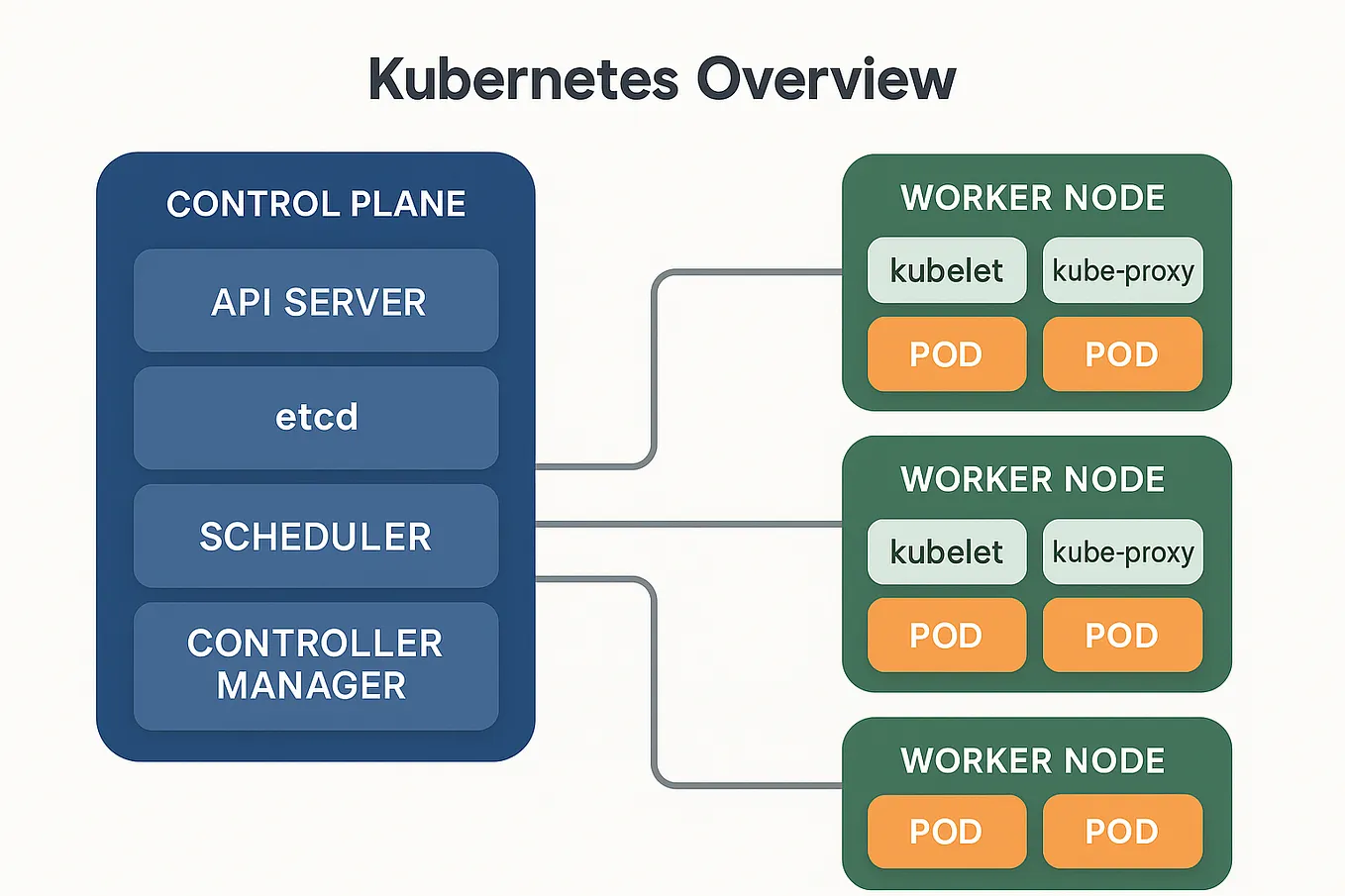 Kubernetes Overview

CONTROL PLANE

API SERVER

etcd

SCHEDULER

CONTROLLER MANAGER

WORKER NODE

kubelet

kube-proxy

POD

POD

WORKER NODE

kubelet

kube-proxy

POD

POD

WORKER NODE

POD

POD